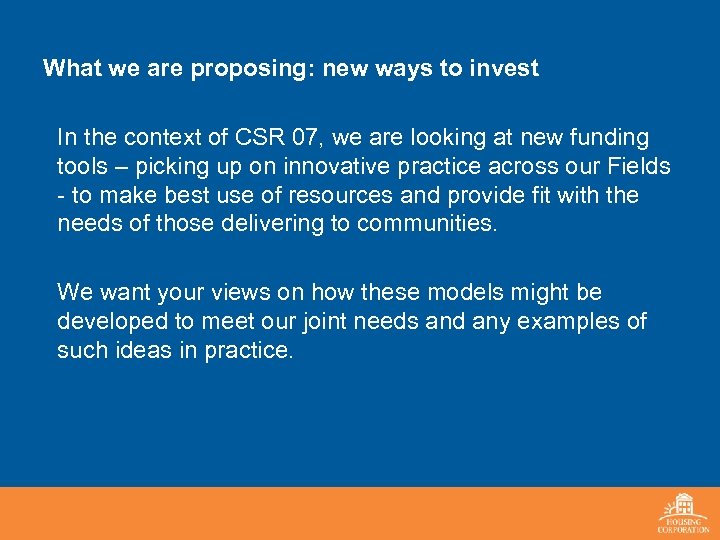 What we are proposing: new ways to invest

In the context of CSR 07, we are looking at new funding tools – picking up on innovative practice across our Fields - to make best use of resources and provide fit with the needs of those delivering to communities.

We want your views on how these models might be developed to meet our joint needs and any examples of such ideas in practice.

HOUSING CORPORATION